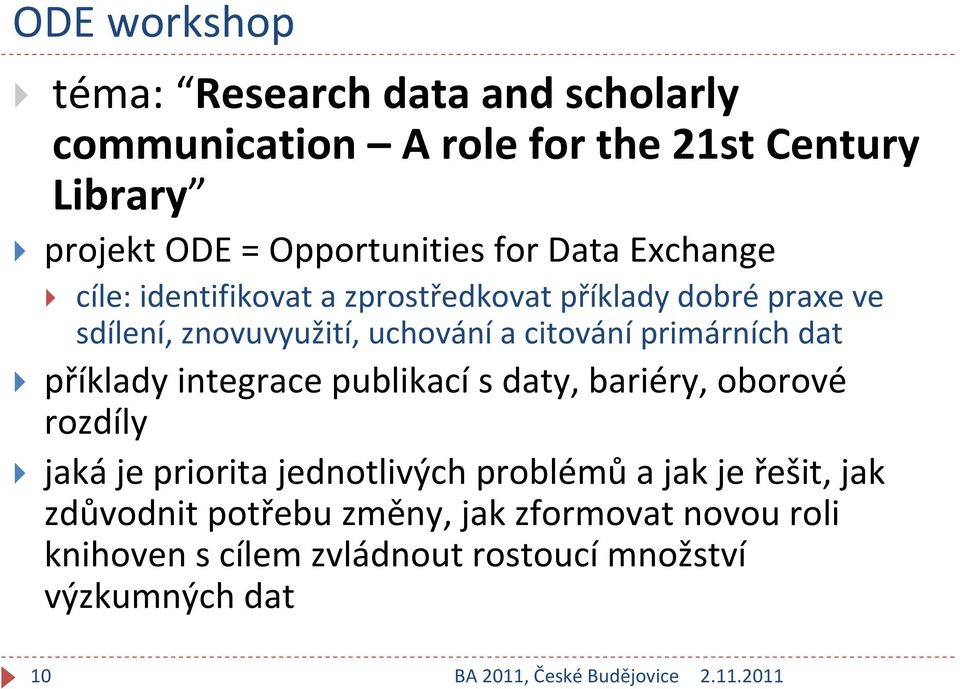 ODE workshop

téma: “Research data and scholarly communication – A role for the 21st Century Library”

projekt ODE = Opportunities for Data Exchange

cíle: identifikovat a zprostředkovat příklady dobré praxe ve sdílení, znovuvyužití, uchování a citování primárních dat

příklady integrace publikací s daty, bariéry, oborové rozdíly

jaká je priorita jednotlivých problémů a jak je řešit, jak zdůvodnit potřebu změny, jak zformovat novou roli knihoven s cílem zvládnout rostoucí množství výzkumných dat

10 BA 2011, České Budějovice 2.11.2011